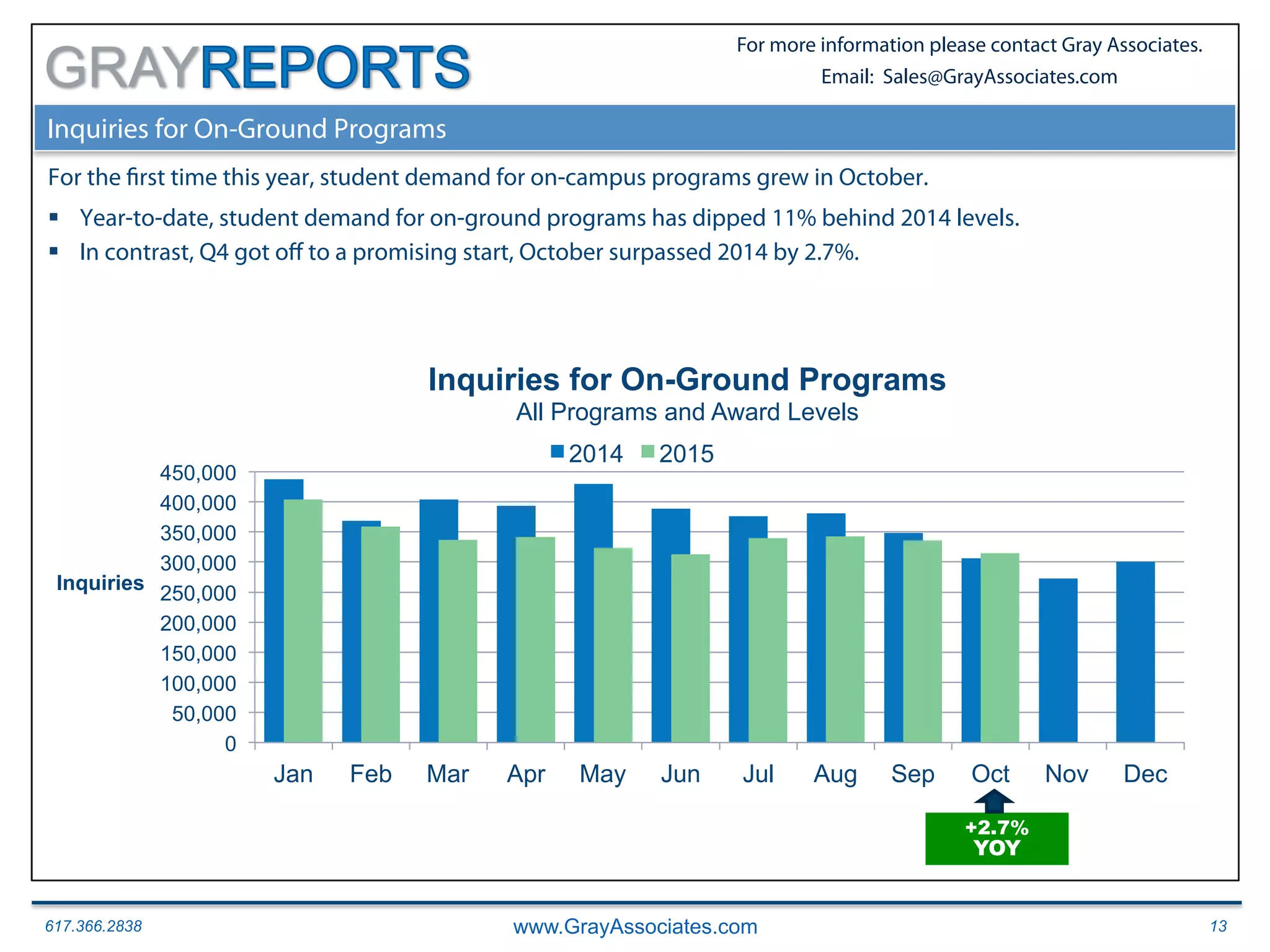 GRAYREPORTS

For more information please contact Gray Associates.
Email: Sales@GrayAssociates.com

Inquiries for On-Ground Programs

For the first time this year, student demand for on-campus programs grew in October.

▪ Year-to-date, student demand for on-ground programs has dipped 11% behind 2014 levels.
▪ In contrast, Q4 got off to a promising start, October surpassed 2014 by 2.7%.

Inquiries for On-Ground Programs
All Programs and Award Levels

2014 2015

Inquiries

450,000
400,000
350,000
300,000
250,000
200,000
150,000
100,000
50,000
0

Jan Feb Mar Apr May Jun Jul Aug Sep Oct Nov Dec

+2.7% YOY

617.366.2838
www.GrayAssociates.com
13